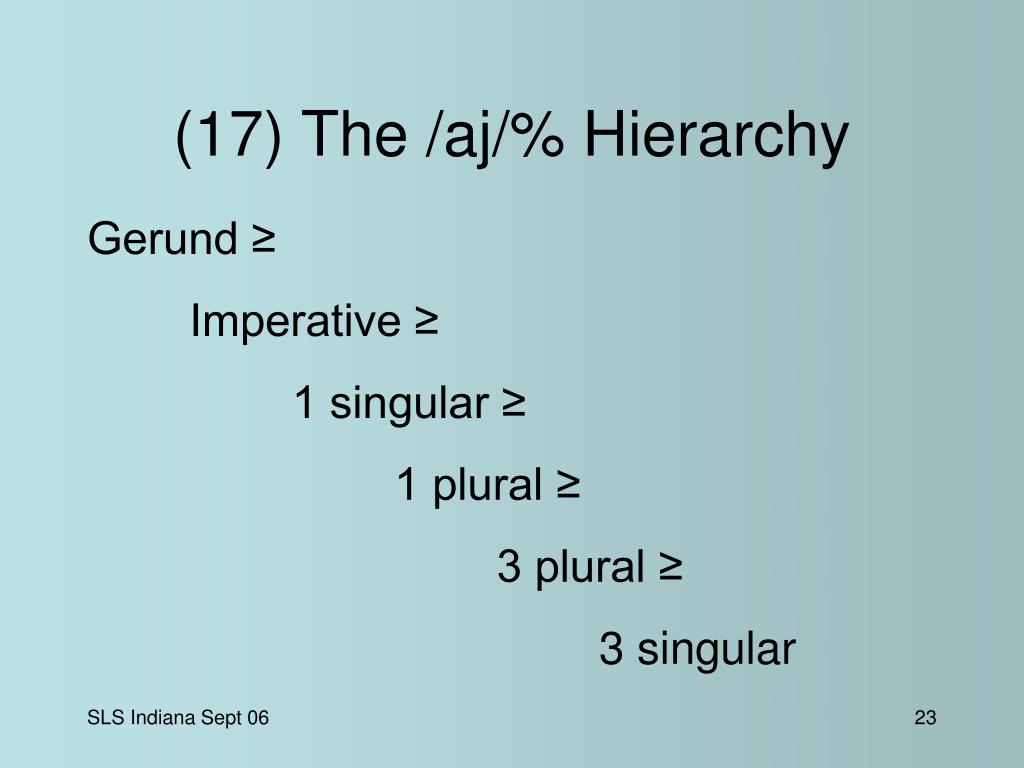 (17) The /aj/% Hierarchy

Gerund ≥

Imperative ≥

1 singular ≥

1 plural ≥

3 plural ≥

3 singular

SLS Indiana Sept 06

23